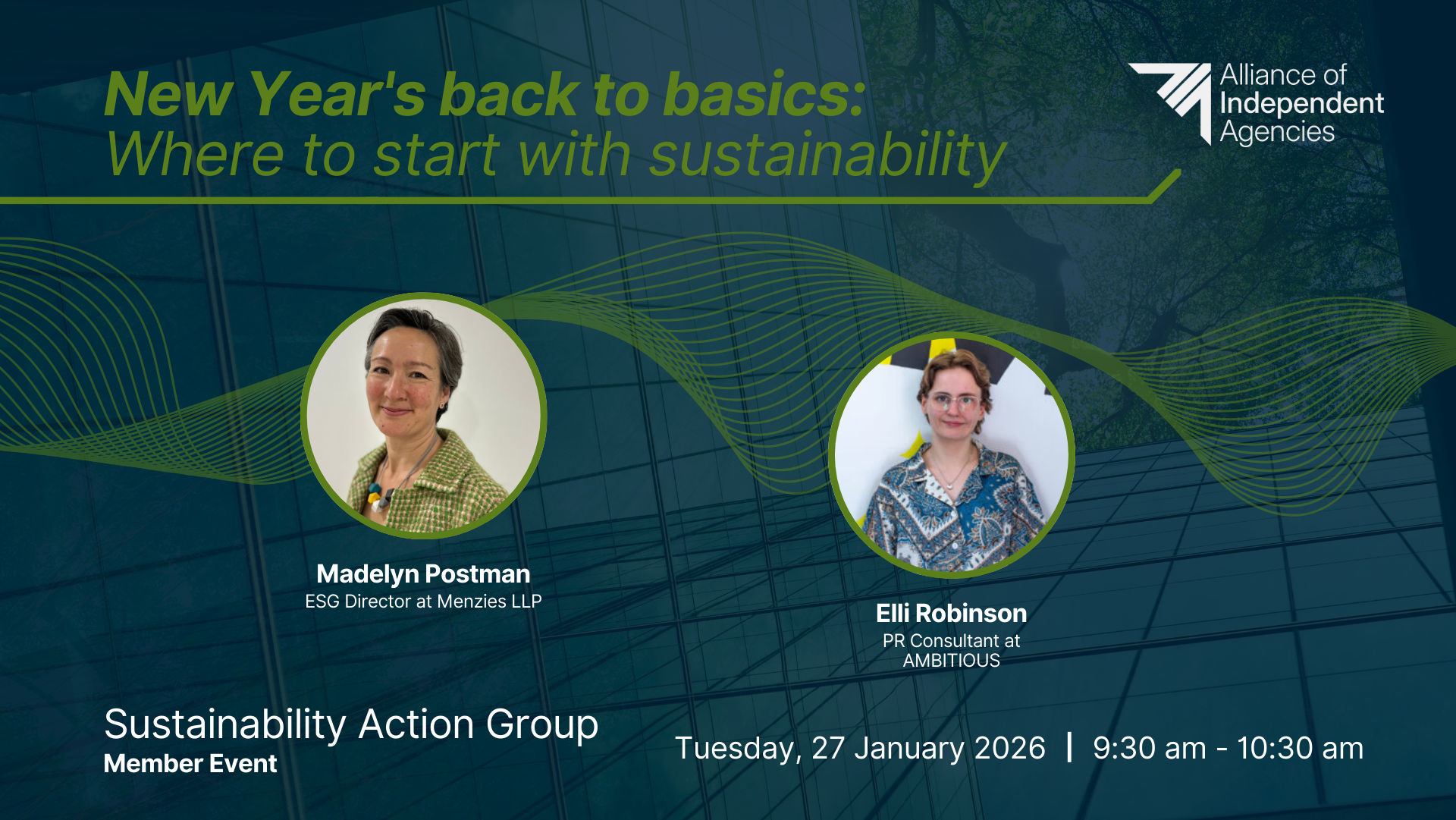 New Year's back to basics:
Where to start with sustainability

Alliance of Independent Agencies

Madelyn Postman
ESG Director at Menzies LLP

Elli Robinson
PR Consultant at AMBITIOUS

Sustainability Action Group
Member Event

Tuesday, 27 January 2026 | 9:30 am - 10:30 am